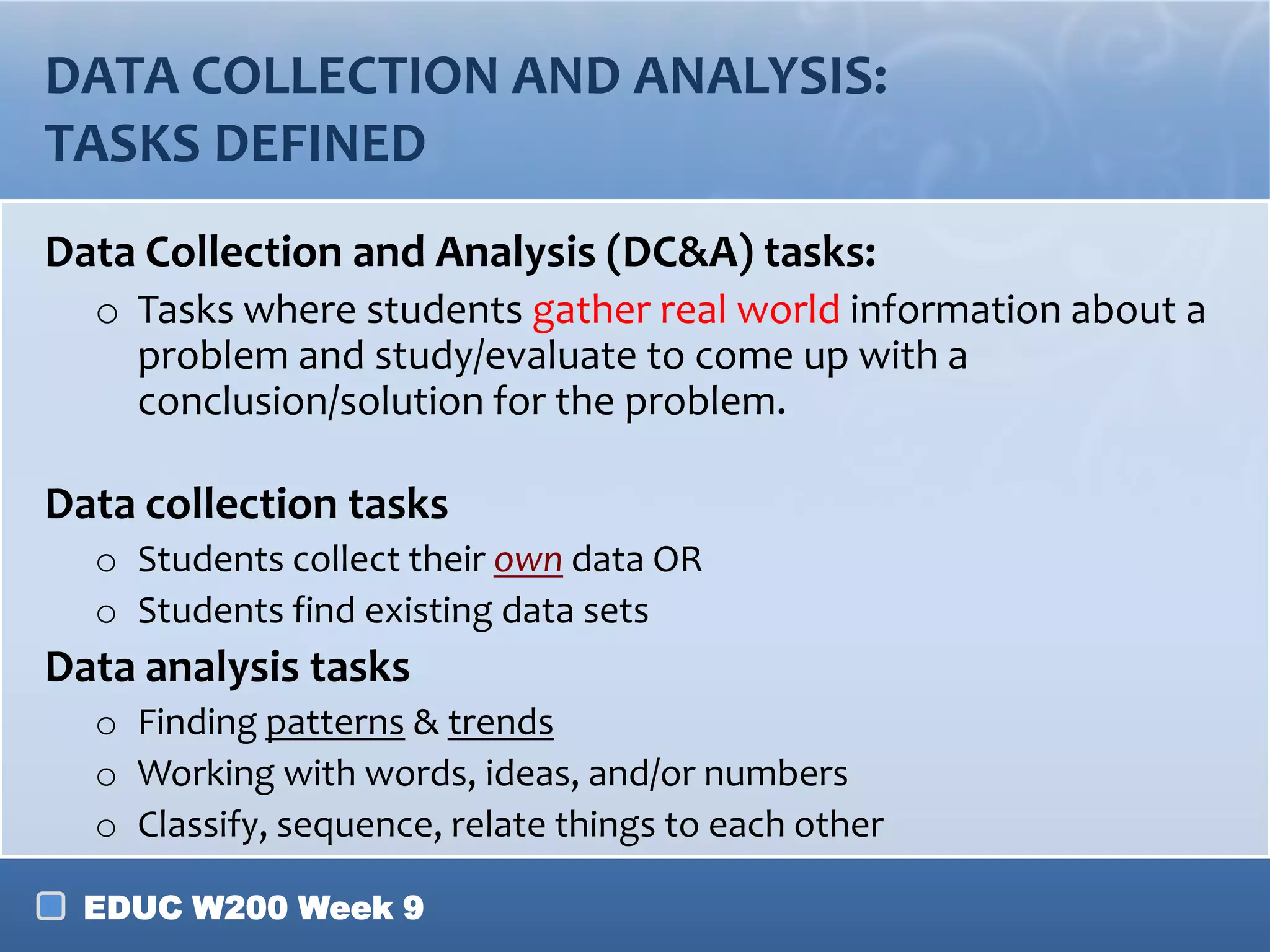 DATA COLLECTION AND ANALYSIS: TASKS DEFINED

Data Collection and Analysis (DC&A) tasks:

o Tasks where students gather real world information about a problem and study/evaluate to come up with a conclusion/solution for the problem.

Data collection tasks

o Students collect their own data OR
o Students find existing data sets

Data analysis tasks

o Finding patterns & trends
o Working with words, ideas, and/or numbers
o Classify, sequence, relate things to each other

EDUC W200 Week 9